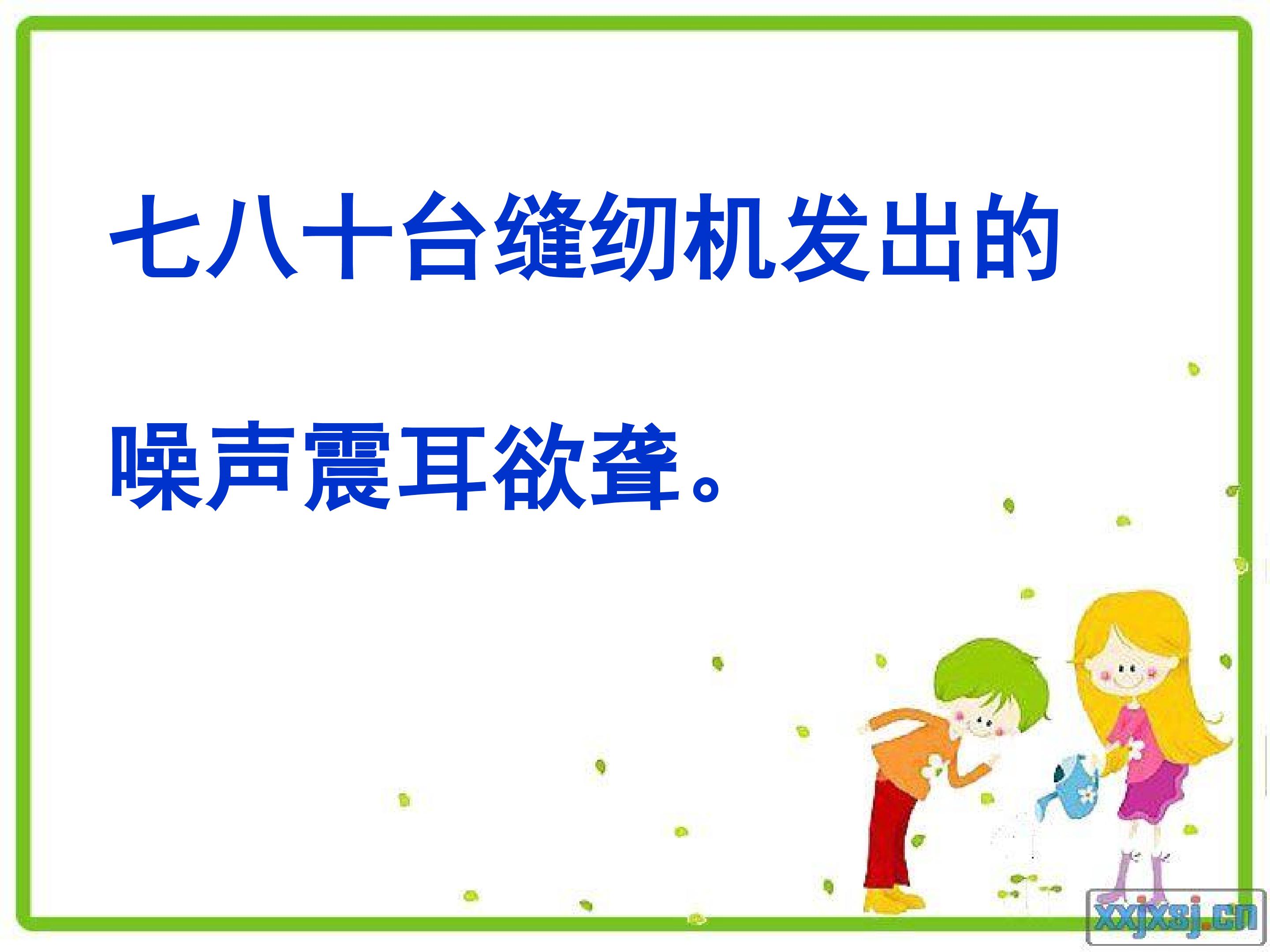 七八十台缝纫机发出的噪声震耳欲聋。

xxjxsj.cn